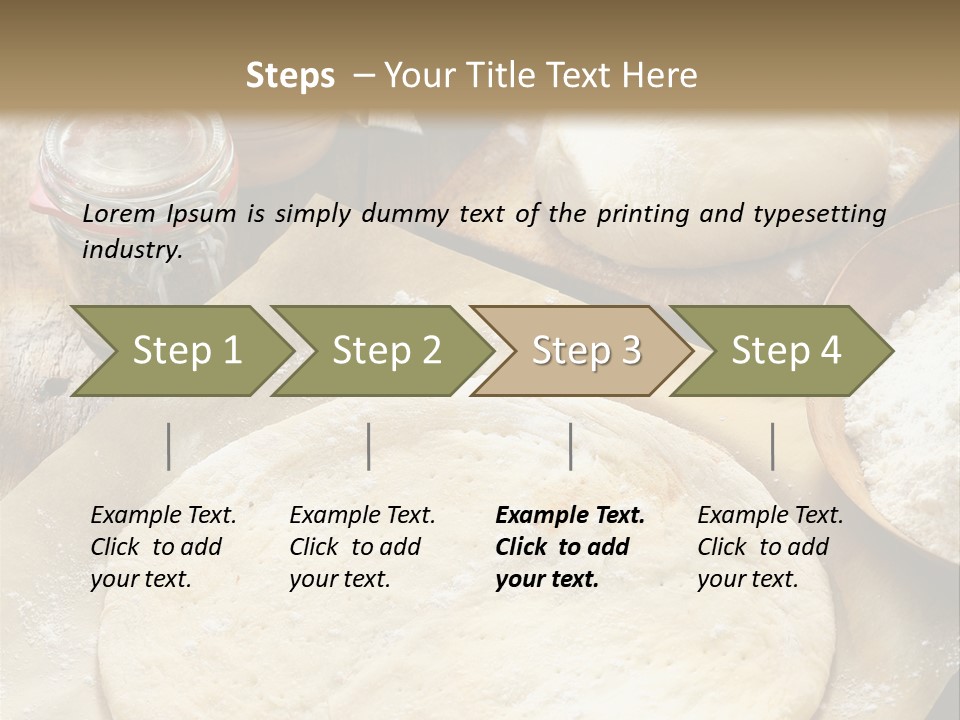 Steps – Your Title Text Here

Lorem Ipsum is simply dummy text of the printing and typesetting industry.

Step 1

Step 2

Step 3

Step 4

Example Text. Click to add your text.

Example Text. Click to add your text.

Example Text. Click to add your text.

Example Text. Click to add your text.